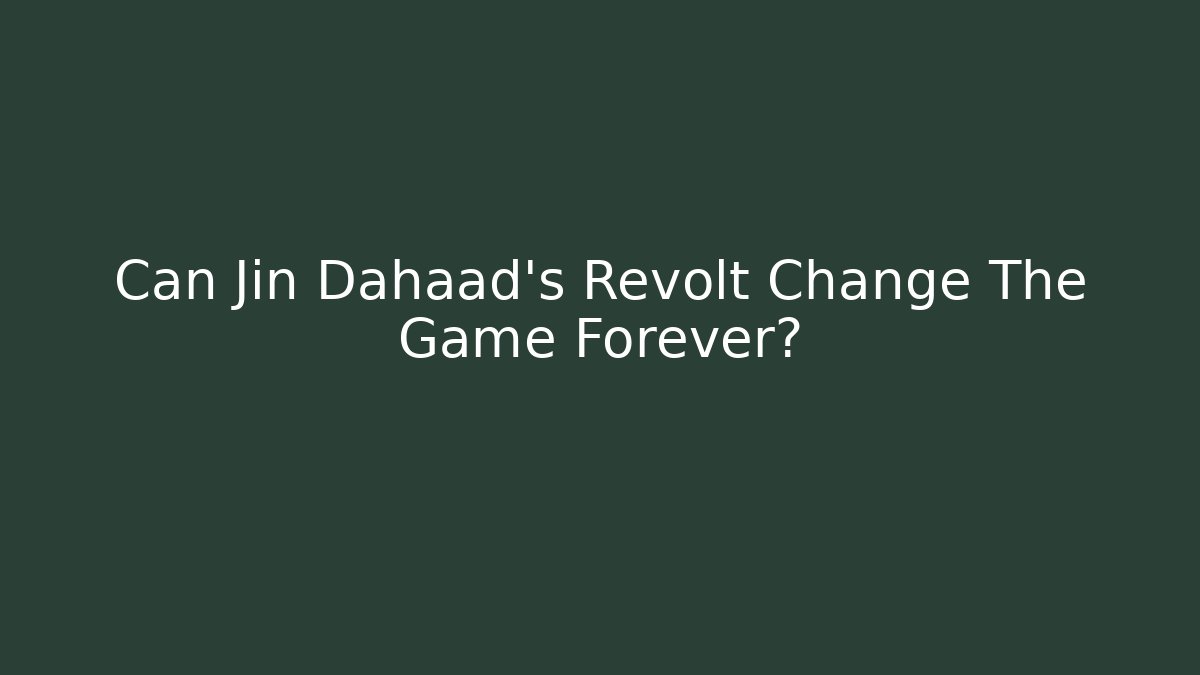 Can Jin Dahaad's Revolt Change The Game Forever?